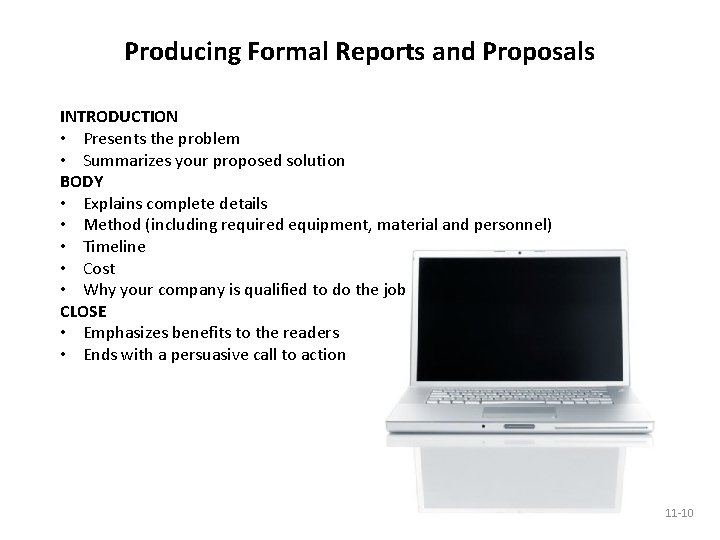 Producing Formal Reports and Proposals

INTRODUCTION
• Presents the problem
• Summarizes your proposed solution
BODY
• Explains complete details
• Method (including required equipment, material and personnel)
• Timeline
• Cost
• Why your company is qualified to do the job
CLOSE
• Emphasizes benefits to the readers
• Ends with a persuasive call to action

11-10